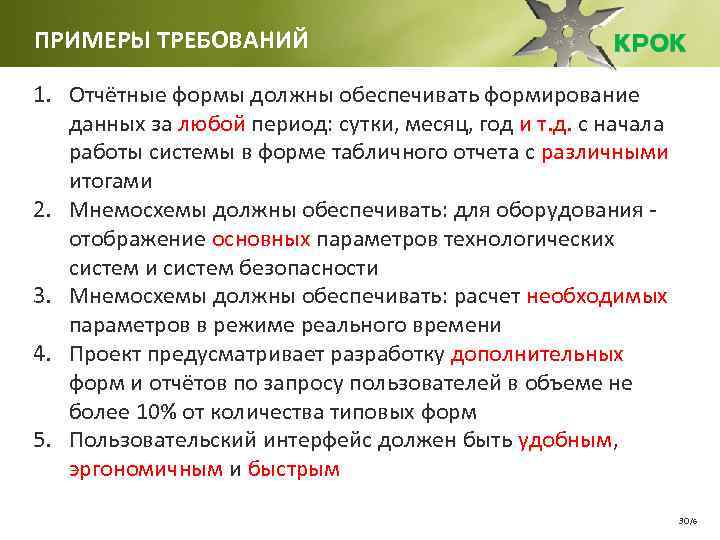 ПРИМЕРЫ ТРЕБОВАНИЙ

КРОК

1. Отчётные формы должны обеспечивать формирование данных за любой период: сутки, месяц, год и т.д. с начала работы системы в форме табличного отчета с различными итогами
2. Мнемосхемы должны обеспечивать: для оборудования - отображение основных параметров технологических систем и систем безопасности
3. Мнемосхемы должны обеспечивать: расчет необходимых параметров в режиме реального времени
4. Проект предусматривает разработку дополнительных форм и отчётов по запросу пользователей в объеме не более 10% от количества типовых форм
5. Пользовательский интерфейс должен быть удобным, эргономичным и быстрым

30/6